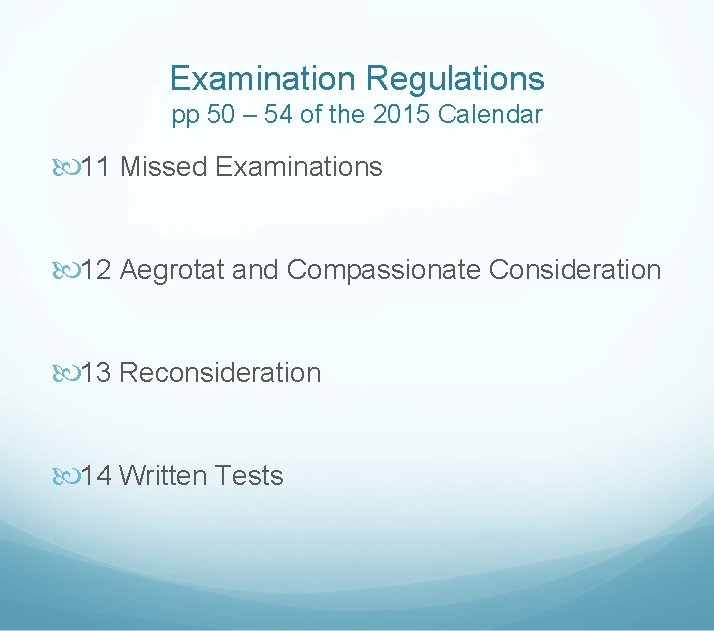 Examination Regulations
pp 50 – 54 of the 2015 Calendar

11 Missed Examinations

12 Aegrotat and Compassionate Consideration

13 Reconsideration

14 Written Tests